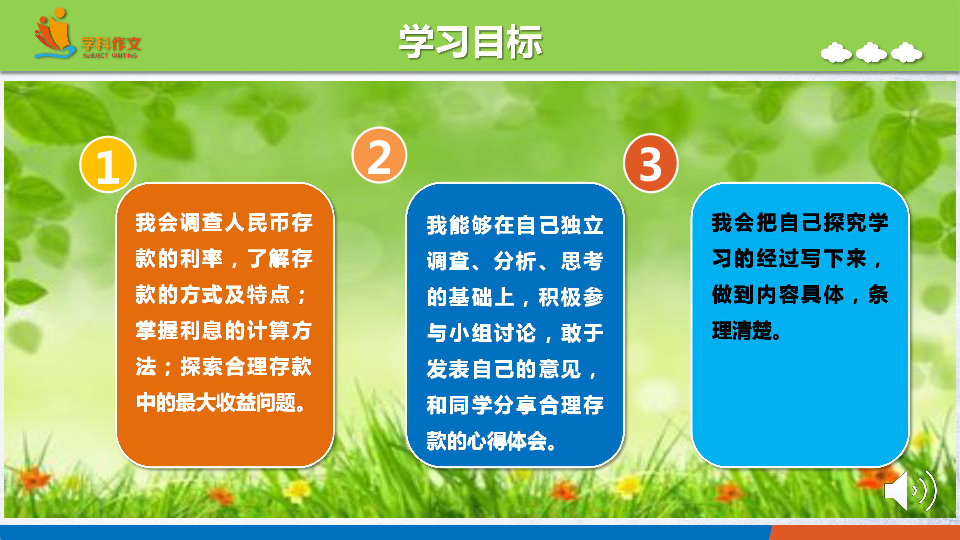 学科作文
SUBJECT WRITING

学习目标

1
我会调查人民币存款的利率，了解存款的方式及特点；掌握利息的计算方法；探索合理存款中的最大收益问题。

2
我能够在自己独立调查、分析、思考的基础上，积极参与小组讨论，敢于发表自己的意见，和同学分享合理存款的心得体会。

3
我会把自己探究学习的经过写下来，做到内容具体，条理清楚。